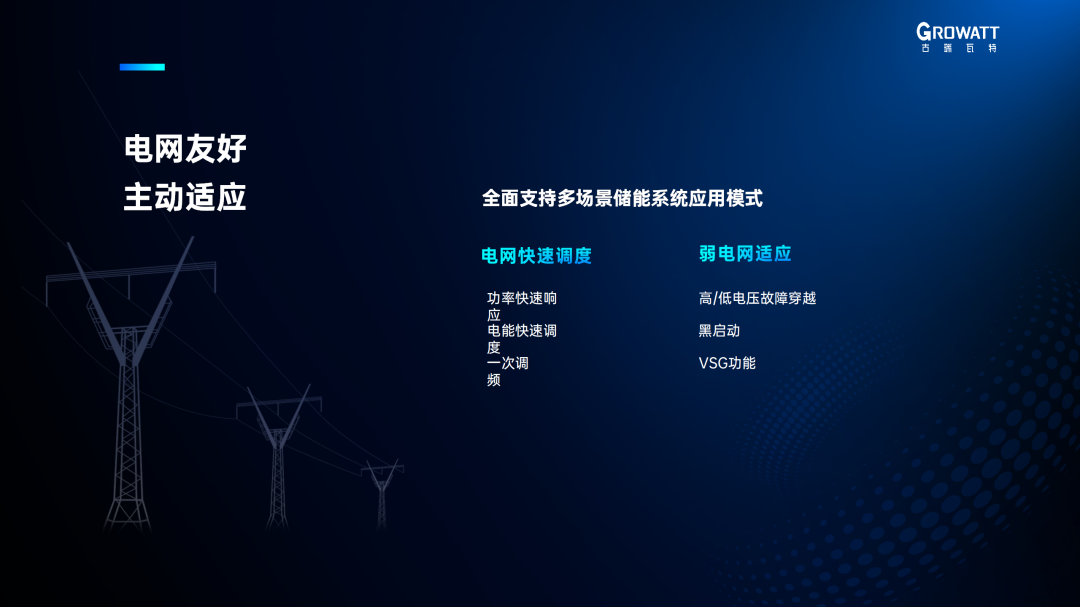 GROWATT
古瑞瓦特

电网友好
主动适应

全面支持多场景储能系统应用模式

电网快速调度

功率快速响应
电能快速调度
一次调频

弱电网适应

高/低电压故障穿越
黑启动
VSG功能